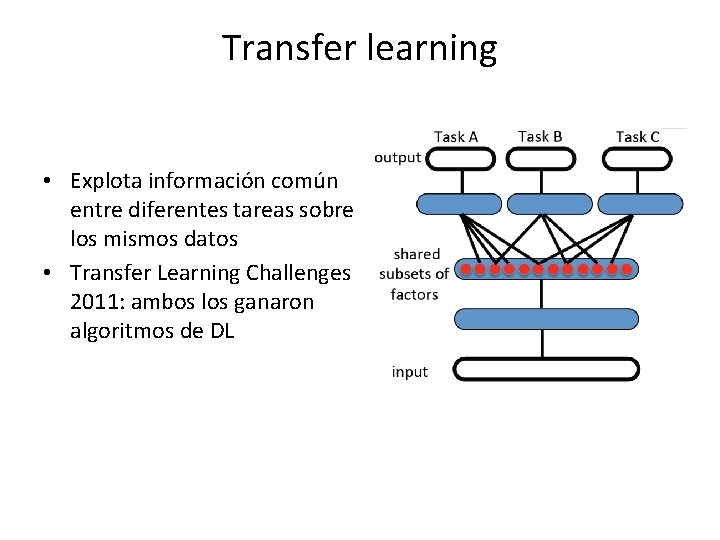 Transfer learning

• Explota información común entre diferentes tareas sobre los mismos datos
• Transfer Learning Challenges 2011: ambos los ganaron algoritmos de DL

Task A
Task B
Task C
output
shared subsets of factors
input